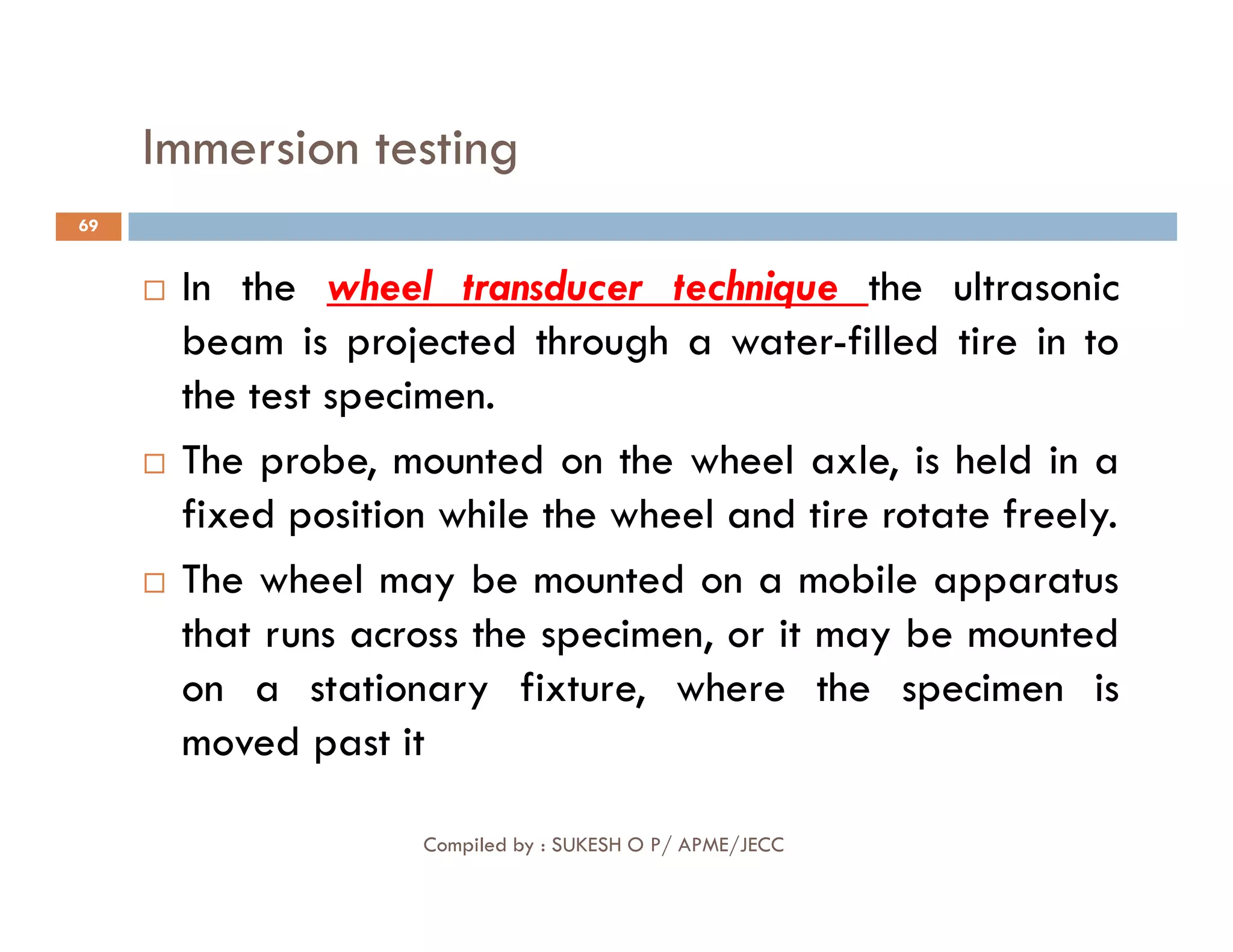 Immersion testing

69

□ In the wheel transducer technique the ultrasonic beam is projected through a water-filled tire in to the test specimen.

□ The probe, mounted on the wheel axle, is held in a fixed position while the wheel and tire rotate freely.

□ The wheel may be mounted on a mobile apparatus that runs across the specimen, or it may be mounted on a stationary fixture, where the specimen is moved past it

Compiled by : SUKESH O P/ APME/JECC